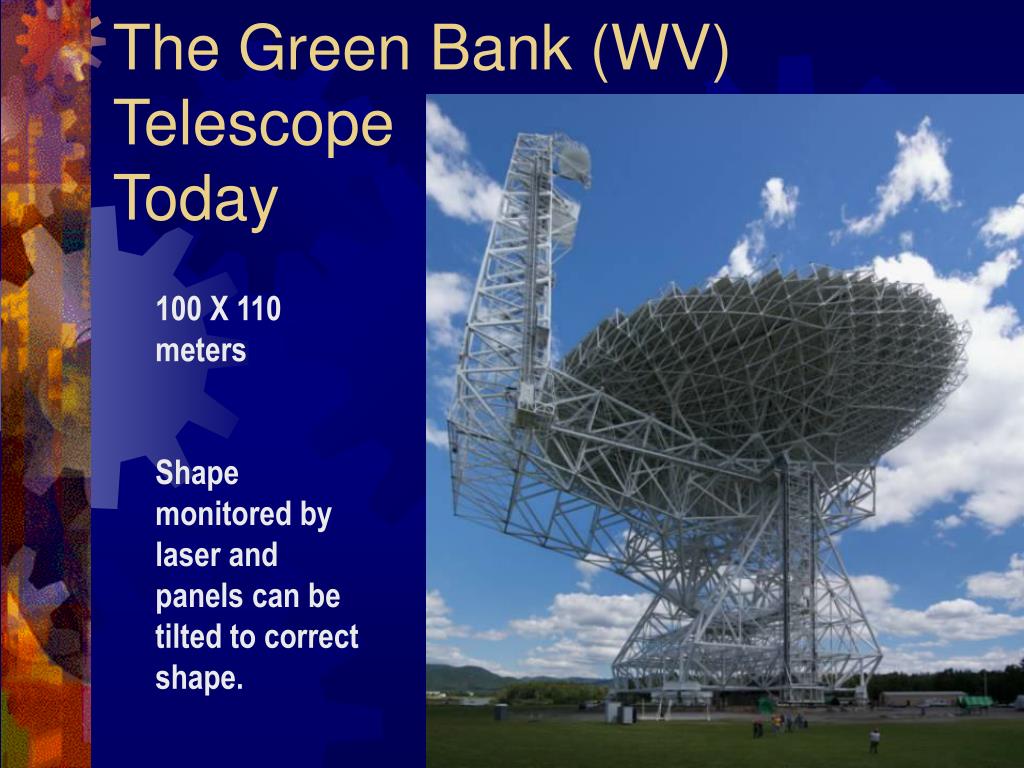 The Green Bank (WV) Telescope Today

100 X 110 meters

Shape monitored by laser and panels can be tilted to correct shape.